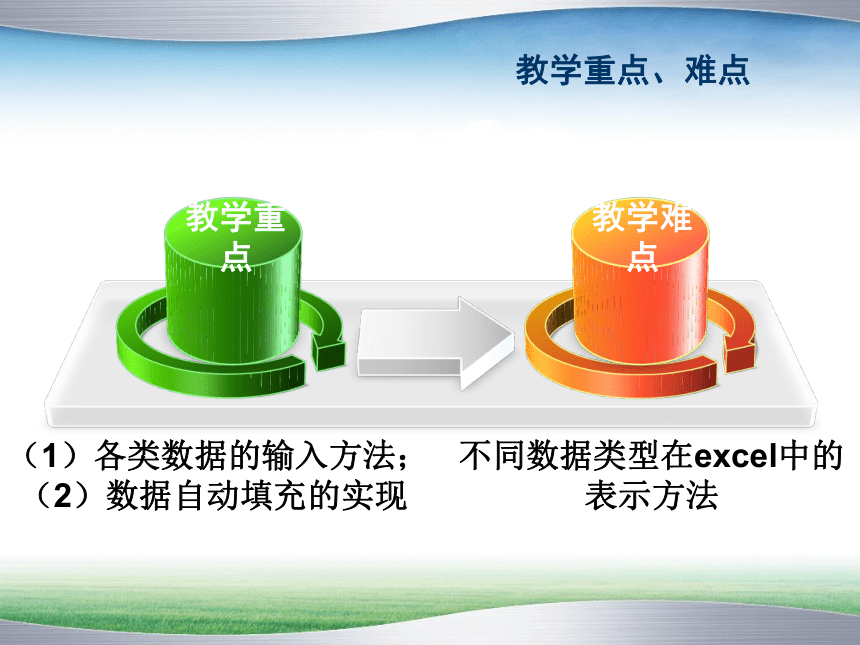 教学重点、难点

教学重点

教学难点

（1）各类数据的输入方法；
（2）数据自动填充的实现

不同数据类型在excel中的表示方法